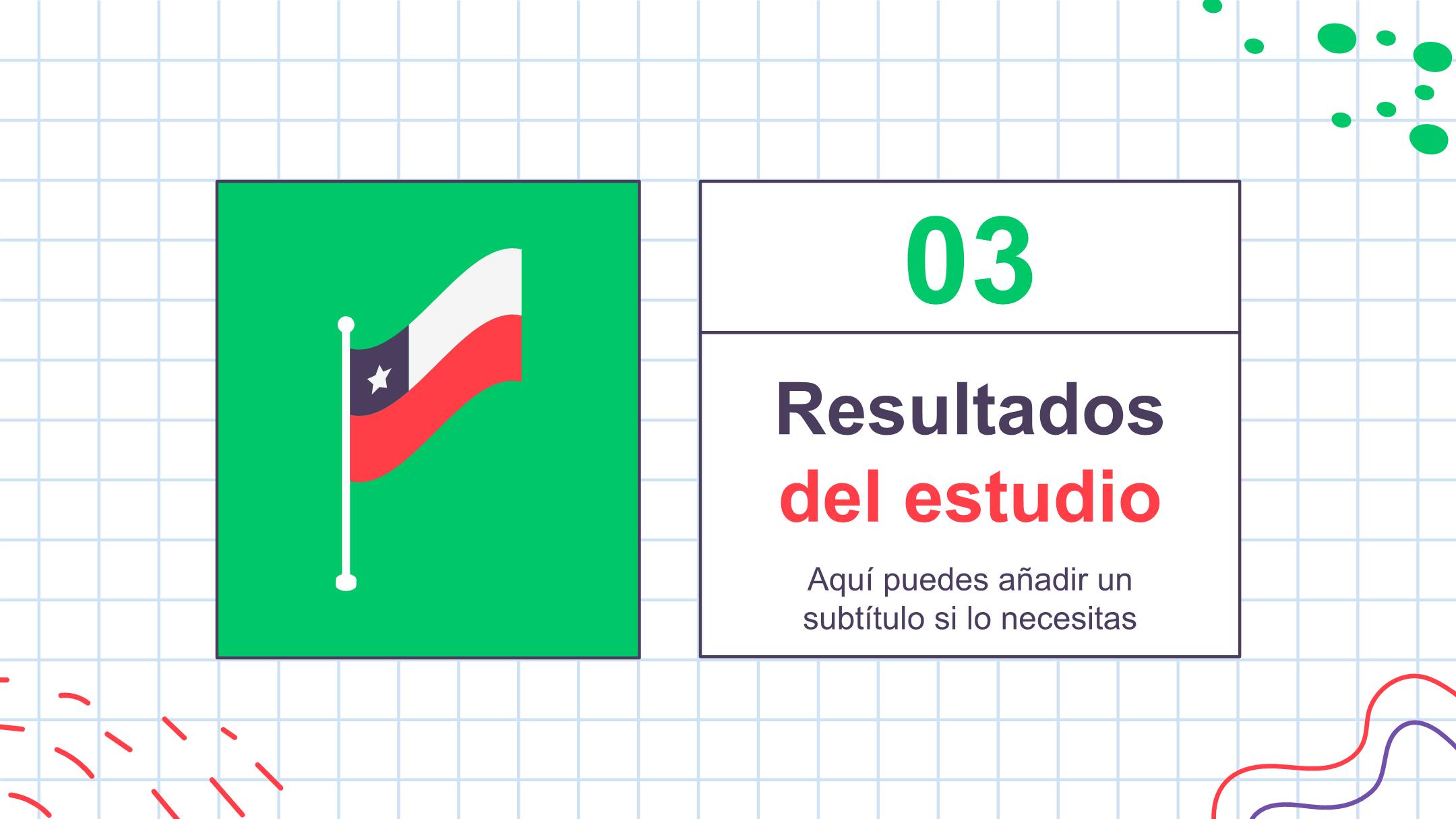 03

Resultados del estudio

Aquí puedes añadir un subtítulo si lo necesitas